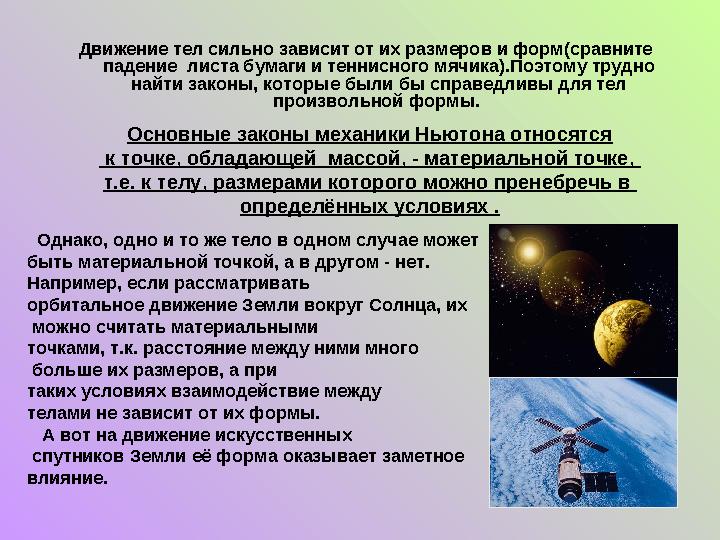 Движение тел сильно зависит от их размеров и форм(сравните падение листа бумаги и теннисного мячика).Поэтому трудно найти законы, которые были бы справедливы для тел произвольной формы.

Основные законы механики Ньютона относятся к точке, обладающей массой, - материальной точке, т.е. к телу, размерами которого можно пренебречь в определённых условиях .

Однако, одно и то же тело в одном случае может быть материальной точкой, а в другом - нет. Например, если рассматривать орбитальное движение Земли вокруг Солнца, их можно считать материальными точками, т.к. расстояние между ними много больше их размеров, а при таких условиях взаимодействие между телами не зависит от их формы.
А вот на движение искусственных спутников Земли её форма оказывает заметное влияние.